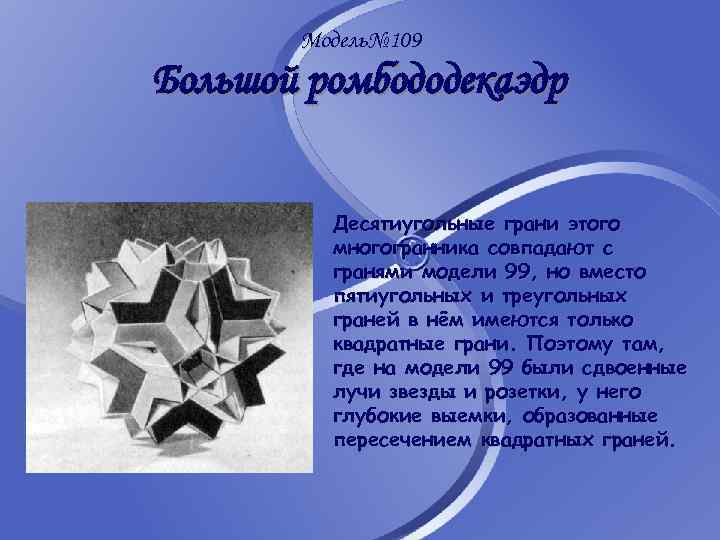 Модель№109

Большой ромбододекаэдр

Десятиугольные грани этого многогранника совпадают с гранями модели 99, но вместо пятиугольных и треугольных граней в нём имеются только квадратные грани. Поэтому там, где на модели 99 были сдвоенные лучи звезды и розетки, у него глубокие выемки, образованные пересечением квадратных граней.